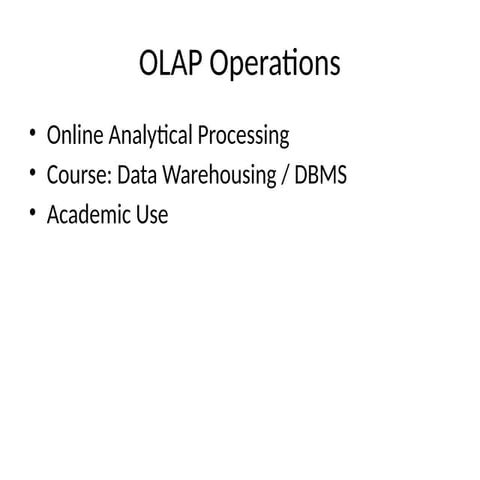 OLAP Operations

• Online Analytical Processing
• Course: Data Warehousing / DBMS
• Academic Use